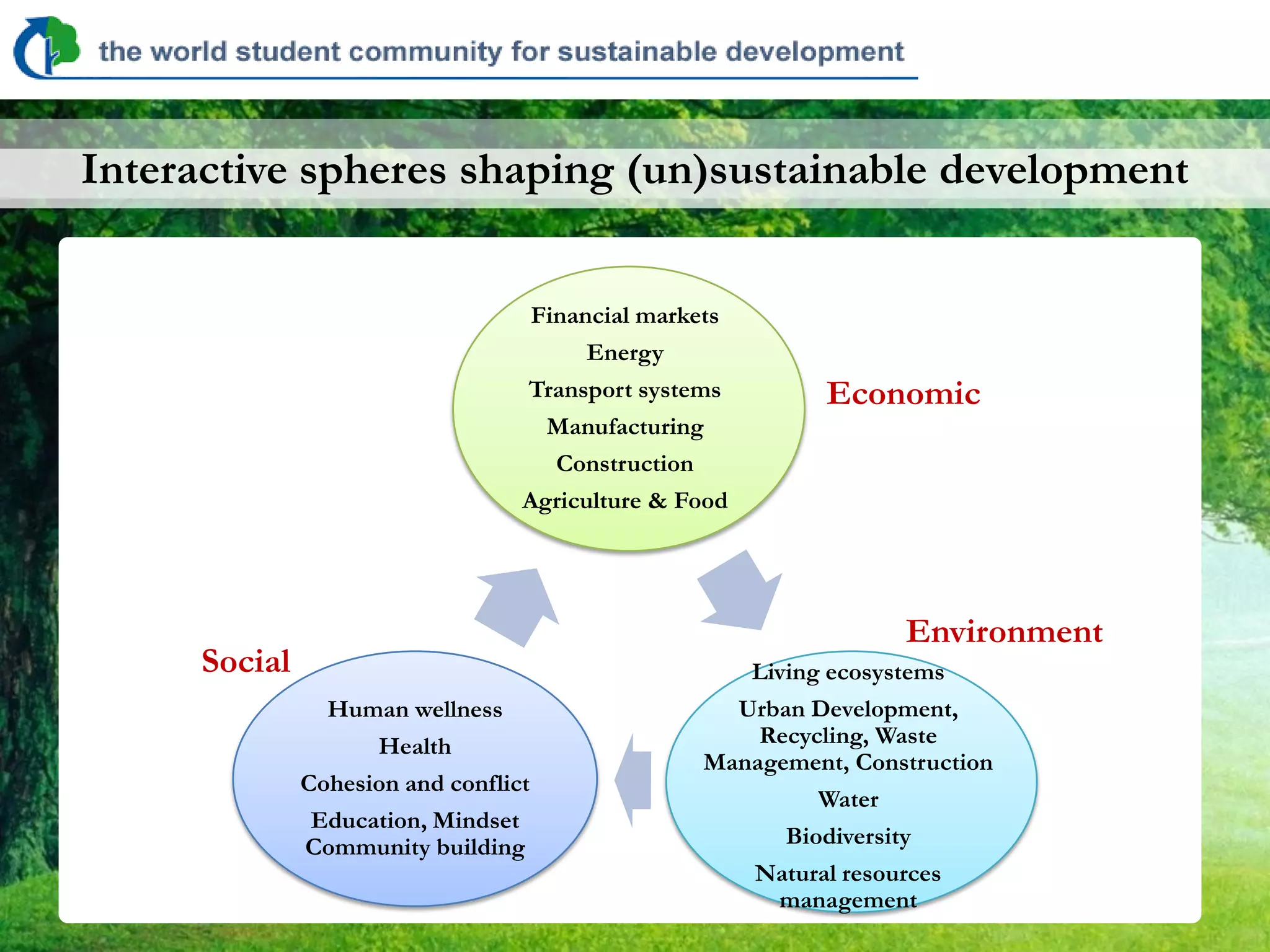 the world student community for sustainable development

Interactive spheres shaping (un)sustainable development

Financial markets
Energy
Transport systems
Manufacturing
Construction
Agriculture & Food

Economic

Environment

Living ecosystems
Urban Development, Recycling, Waste Management, Construction
Water
Biodiversity
Natural resources management

Social

Human wellness
Health
Cohesion and conflict
Education, Mindset Community building